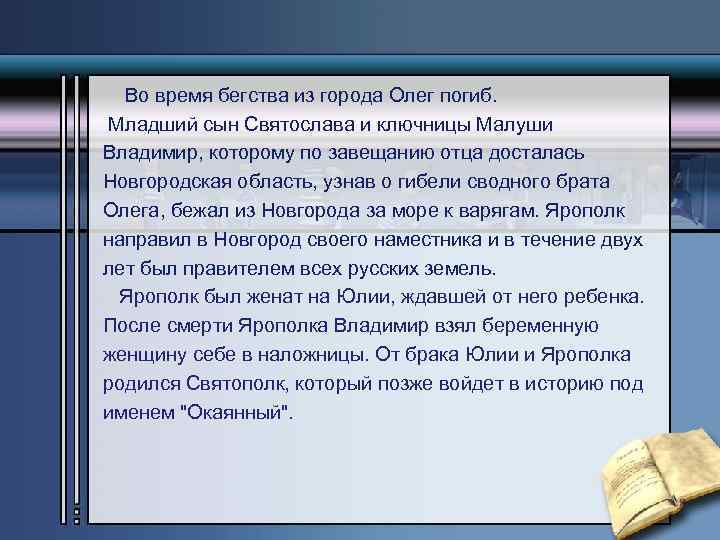 Во время бегства из города Олег погиб.
Младший сын Святослава и ключницы Малуши Владимир, которому по завещанию отца досталась Новгородская область, узнав о гибели сводного брата Олега, бежал из Новгорода за море к варягам. Ярополк направил в Новгород своего наместника и в течение двух лет был правителем всех русских земель.

Ярополк был женат на Юлии, ждавшей от него ребенка. После смерти Ярополка Владимир взял беременную женщину себе в наложницы. От брака Юлии и Ярополка родился Святополк, который позже войдет в историю под именем "Окаянный".